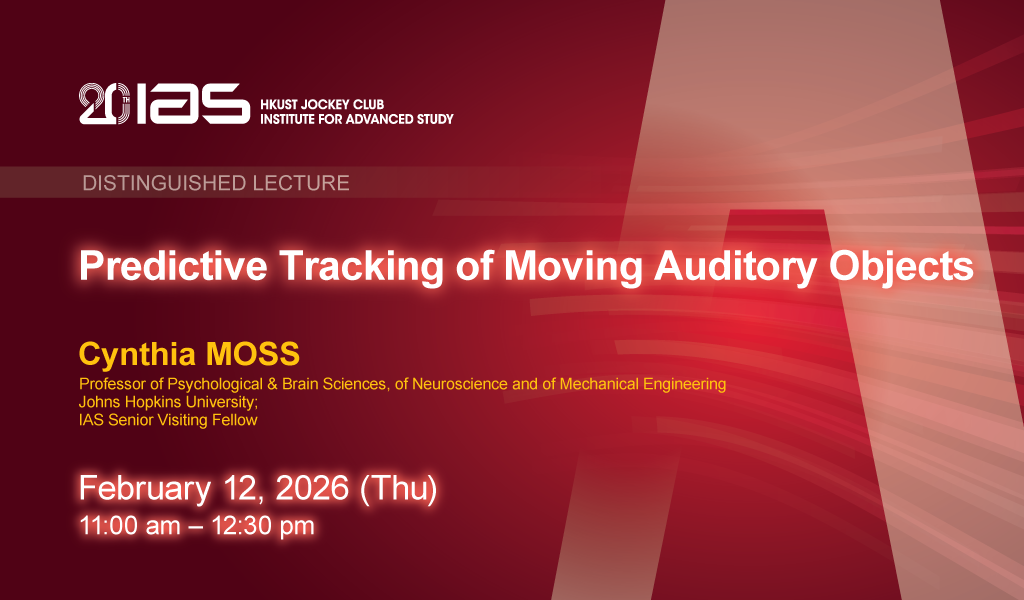 20TH IAS HKUST JOCKEY CLUB INSTITUTE FOR ADVANCED STUDY

DISTINGUISHED LECTURE

Predictive Tracking of Moving Auditory Objects

Cynthia MOSS
Professor of Psychological & Brain Sciences, of Neuroscience and of Mechanical Engineering
Johns Hopkins University;
IAS Senior Visiting Fellow

February 12, 2026 (Thu)
11:00 am – 12:30 pm